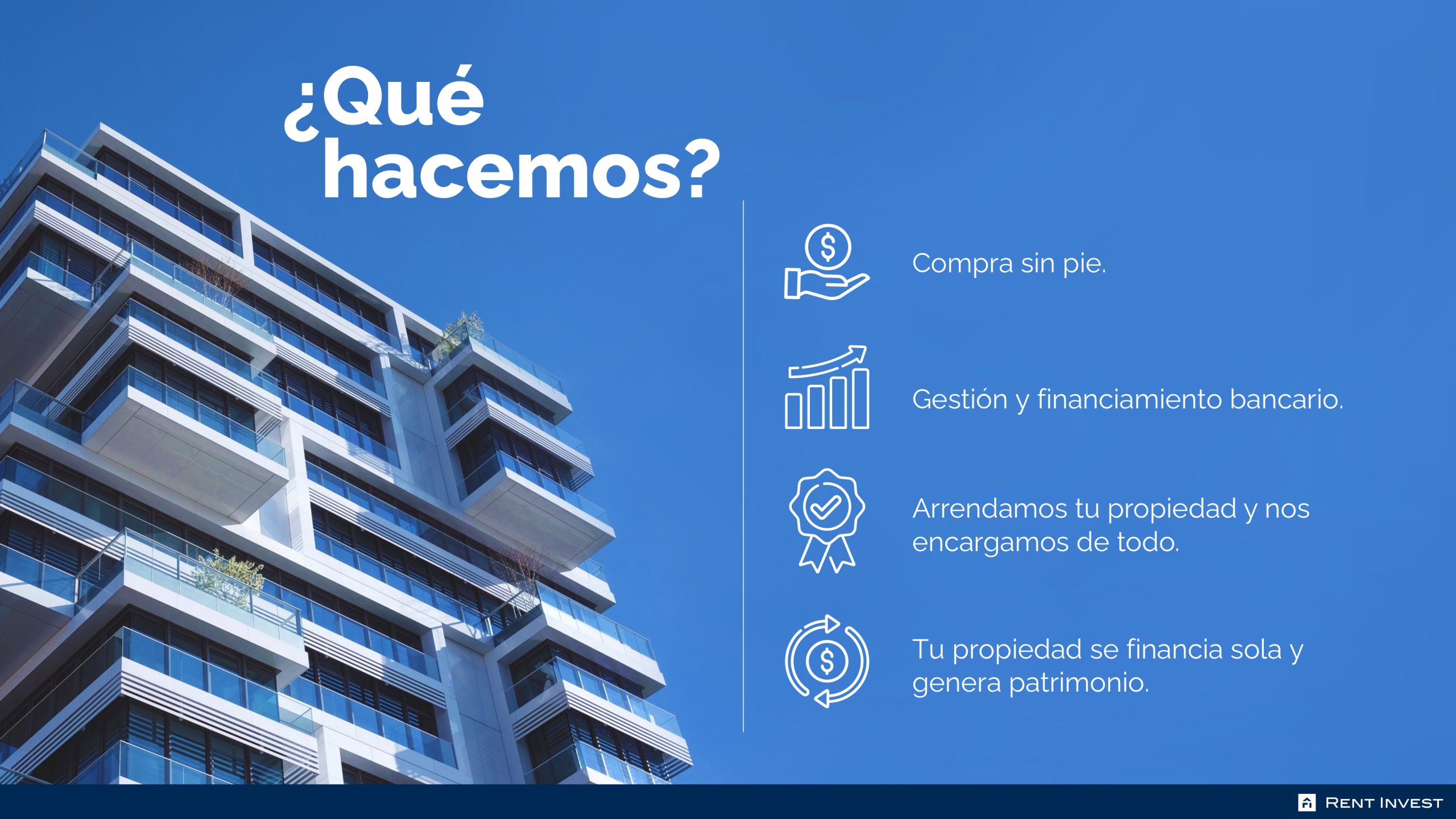 ¿Qué hacemos?

Compra sin pie.

Gestión y financiamiento bancario.

Arrendamos tu propiedad y nos encargamos de todo.

Tu propiedad se financia sola y genera patrimonio.

RENT INVEST